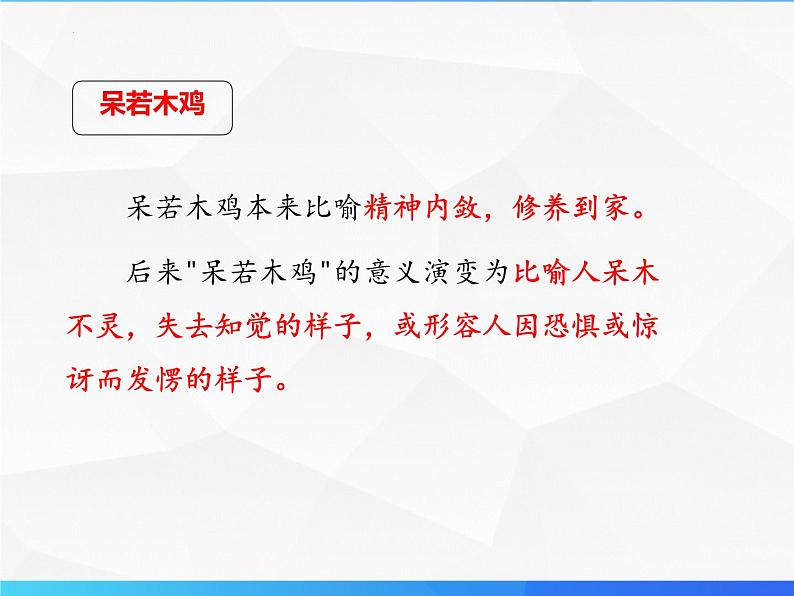 呆若木鸡

呆若木鸡本来比喻精神内敛，修养到家。

后来"呆若木鸡"的意义演变为比喻人呆木不灵，失去知觉的样子，或形容人因恐惧或惊讶而发愣的样子。